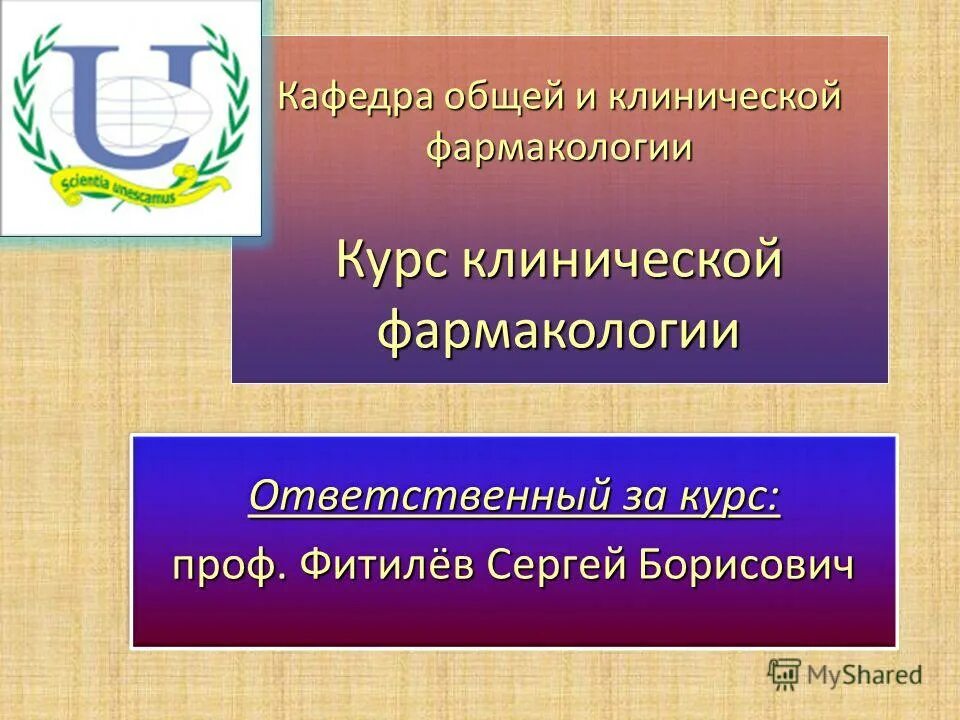 Scientia unescamus

Кафедра общей и клинической фармакологии

Курс клинической фармакологии

Ответственный за курс:

проф. Фитилёв Сергей Борисович

MyShared